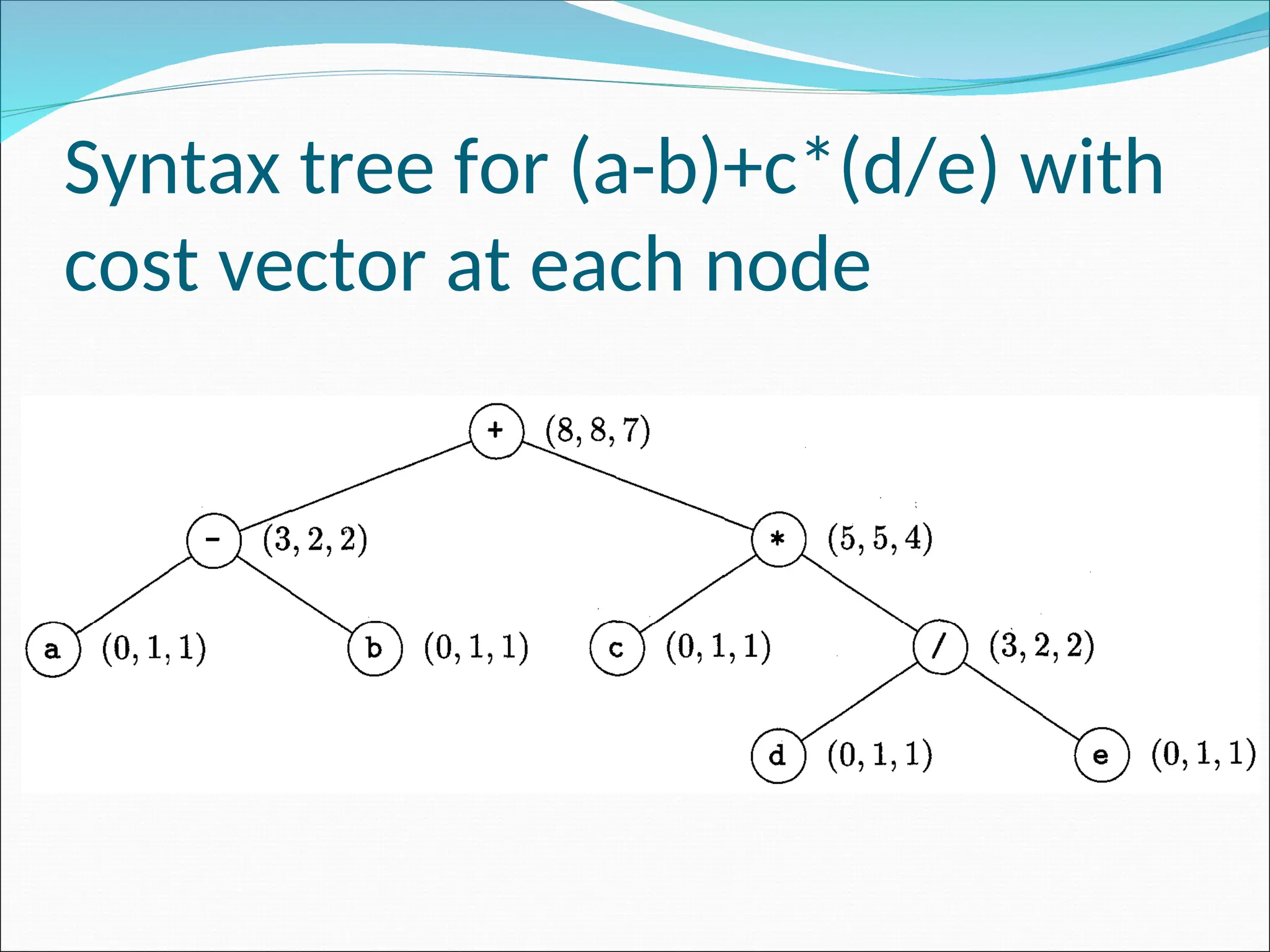 Syntax tree for (a-b)+c*(d/e) with cost vector at each node

+ $(8, 8, 7)$

- $(3, 2, 2)$

* $(5, 5, 4)$

a $(0, 1, 1)$

b $(0, 1, 1)$

c $(0, 1, 1)$

/ $(3, 2, 2)$

d $(0, 1, 1)$

e $(0, 1, 1)$